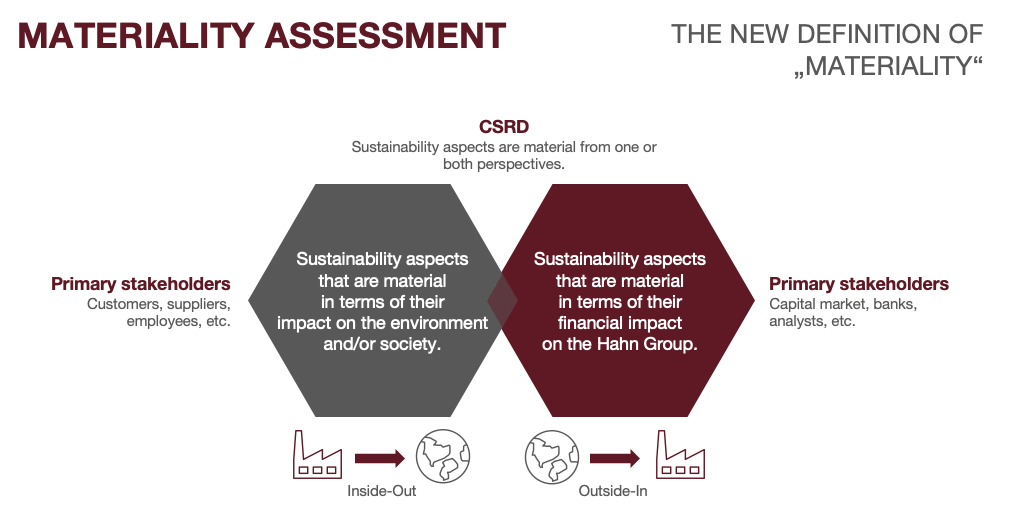 MATERIALITY ASSESSMENT

THE NEW DEFINITION OF „MATERIALITY“

CSRD
Sustainability aspects are material from one or both perspectives.

Primary stakeholders
Customers, suppliers, employees, etc.

Sustainability aspects that are material in terms of their impact on the environment and/or society.

Sustainability aspects that are material in terms of their financial impact on the Hahn Group.

Primary stakeholders
Capital market, banks, analysts, etc.

Inside-Out

Outside-In